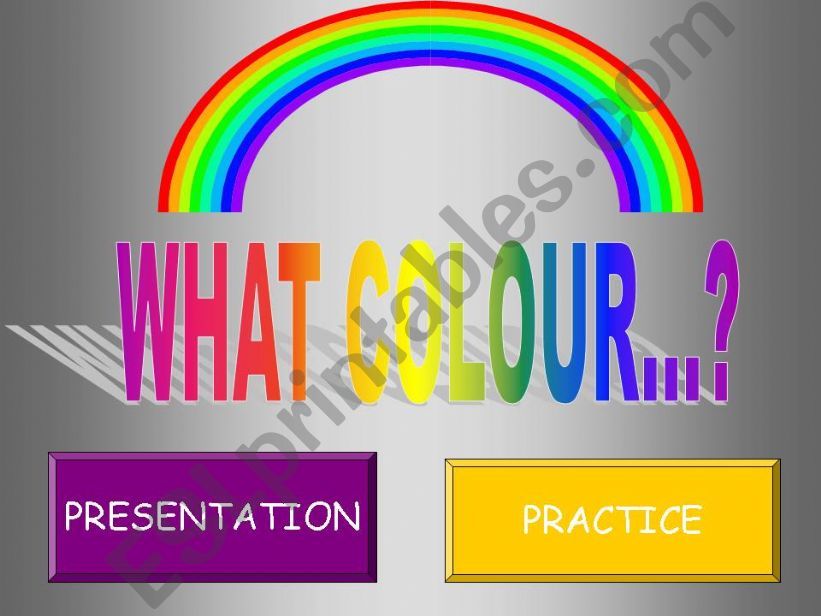 WHAT COLOUR...?

PRESENTATION

PRACTICE

ESLprintables.com